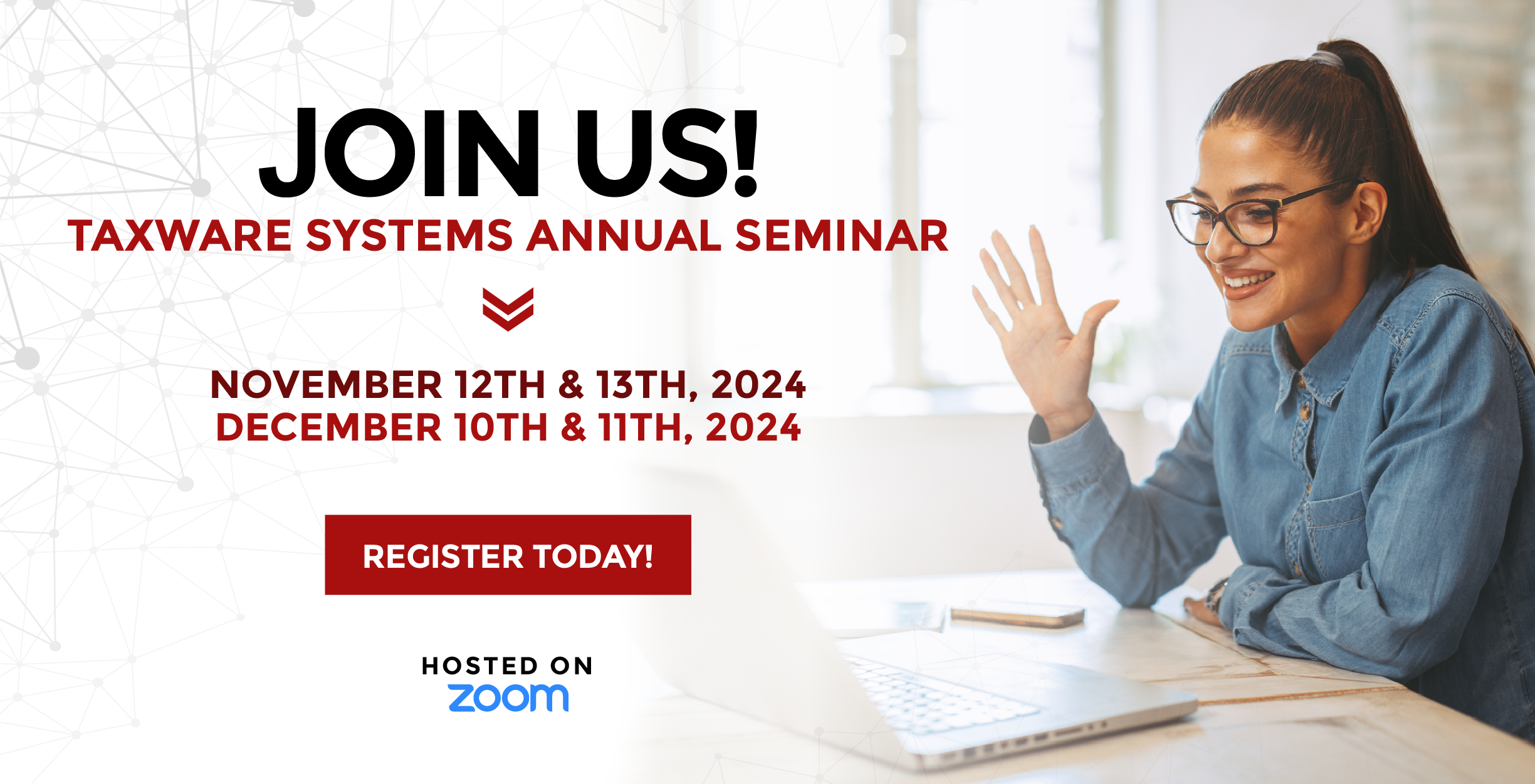 JOIN US!
TAXWARE SYSTEMS ANNUAL SEMINAR

NOVEMBER 12TH & 13TH, 2024
DECEMBER 10TH & 11TH, 2024

REGISTER TODAY!

HOSTED ON
zoom